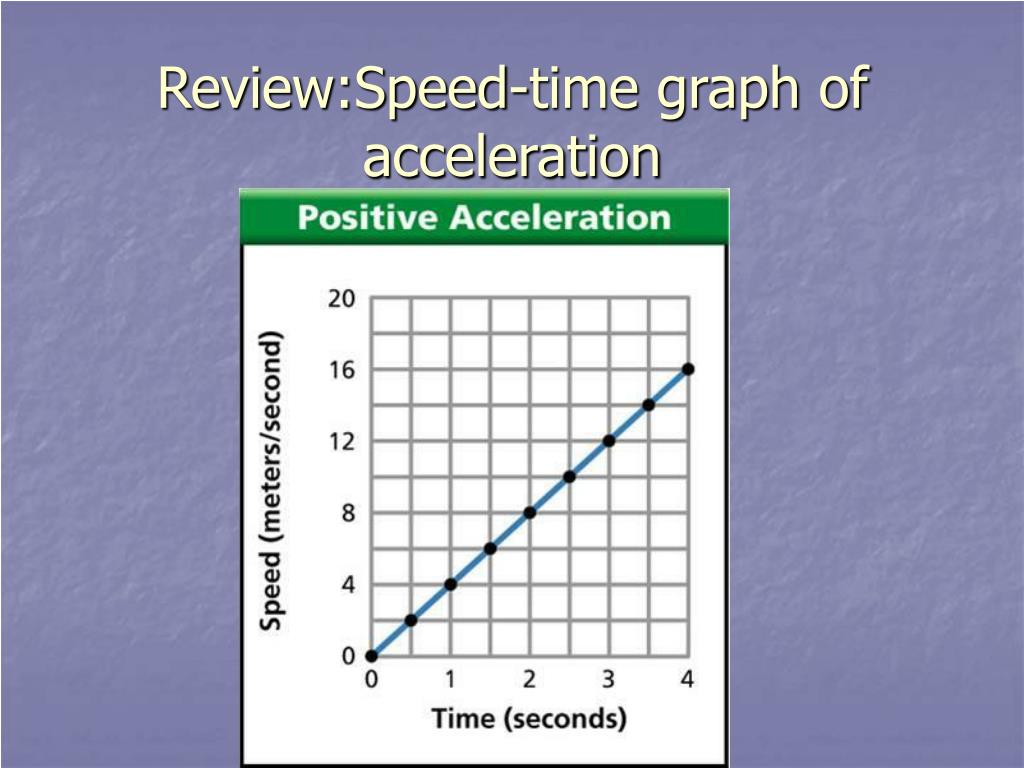 Review:Speed-time graph of acceleration

Positive Acceleration

Speed (meters/second)

20
16
12
8
4
0

0 1 2 3 4

Time (seconds)